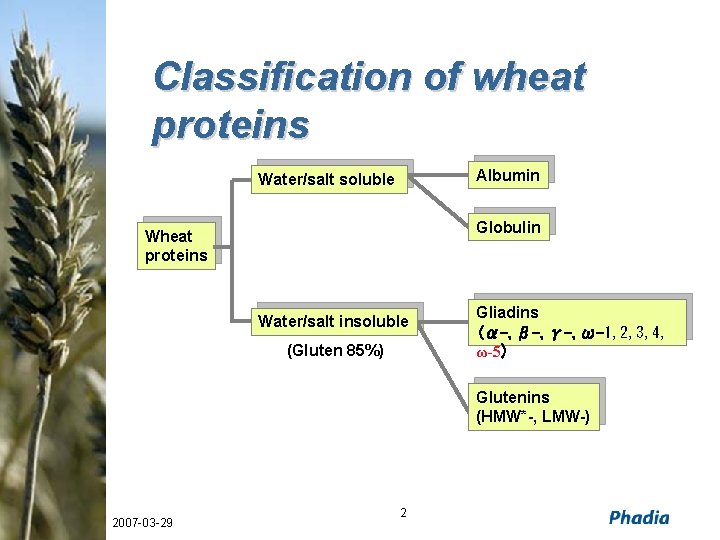 Classification of wheat proteins

Wheat proteins

Water/salt soluble

Albumin

Globulin

Water/salt insoluble

(Gluten 85%)

Gliadins ($\alpha$-, $\beta$-, $\gamma$-, $\omega$-1, 2, 3, 4, $\omega$-5)

Glutenins (HMW*-, LMW-)

2007-03-29

2

Phadia